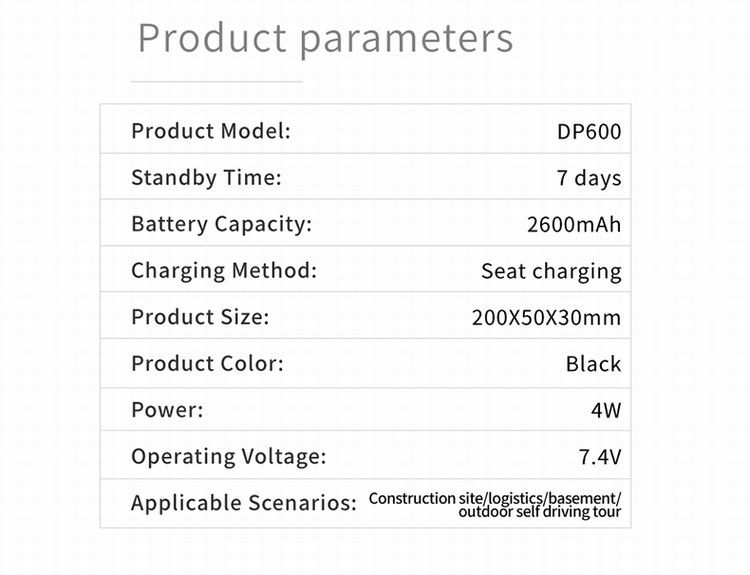 Product parameters

| Product Model: | DP600 |
|---|---|
| Standby Time: | 7 days |
| Battery Capacity: | 2600mAh |
| Charging Method: | Seat charging |
| Product Size: | 200X50X30mm |
| Product Color: | Black |
| Power: | 4W |
| Operating Voltage: | 7.4V |
| Applicable Scenarios: | Construction site/logistics/basement/ outdoor self driving tour |